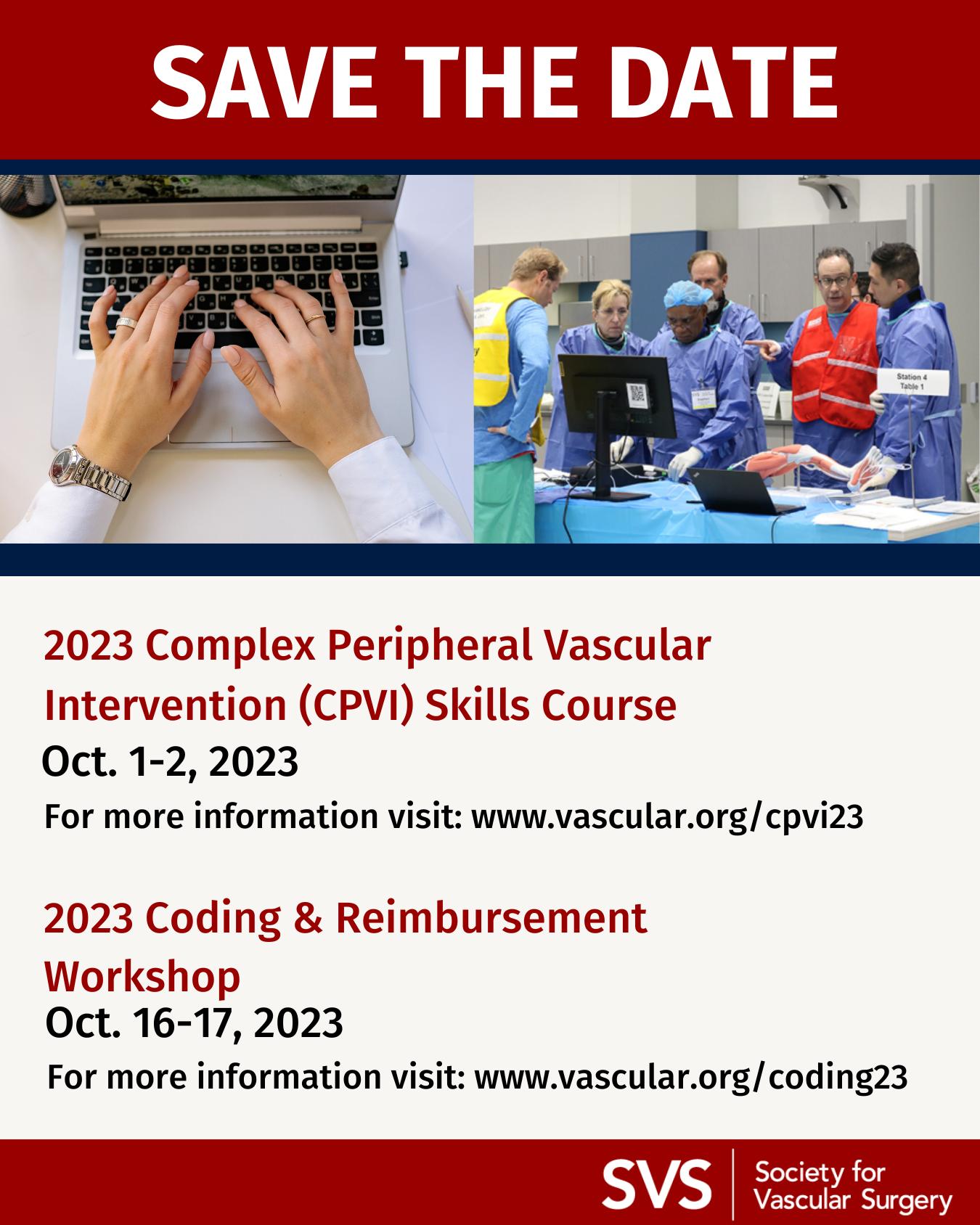 SAVE THE DATE

Station 4
Table 1

2023 Complex Peripheral Vascular Intervention (CPVI) Skills Course
Oct. 1-2, 2023
For more information visit: www.vascular.org/cpvi23

2023 Coding & Reimbursement Workshop
Oct. 16-17, 2023
For more information visit: www.vascular.org/coding23

SVS Society for Vascular Surgery